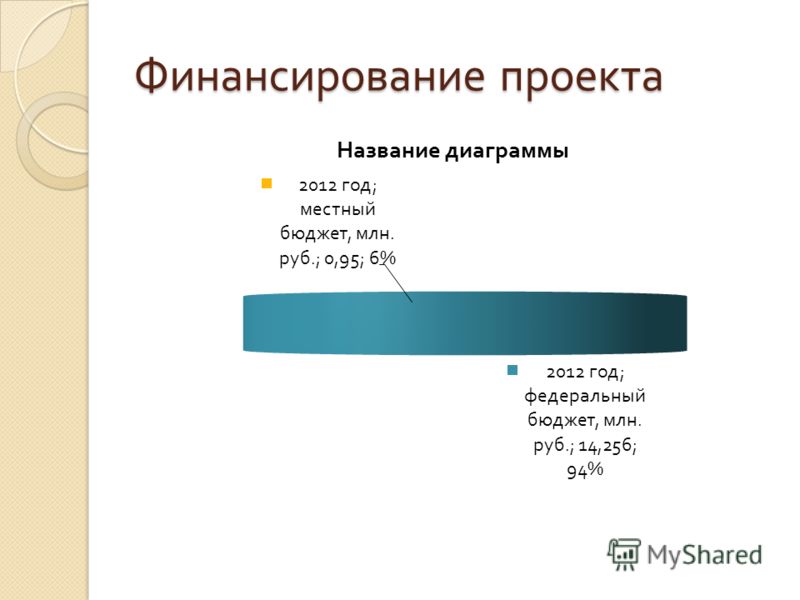 Финансирование проекта

Название диаграммы

2012 год; местный бюджет, млн. руб.; 0,95; 6%

2012 год; федеральный бюджет, млн. руб.; 14,256; 94%

MyShared